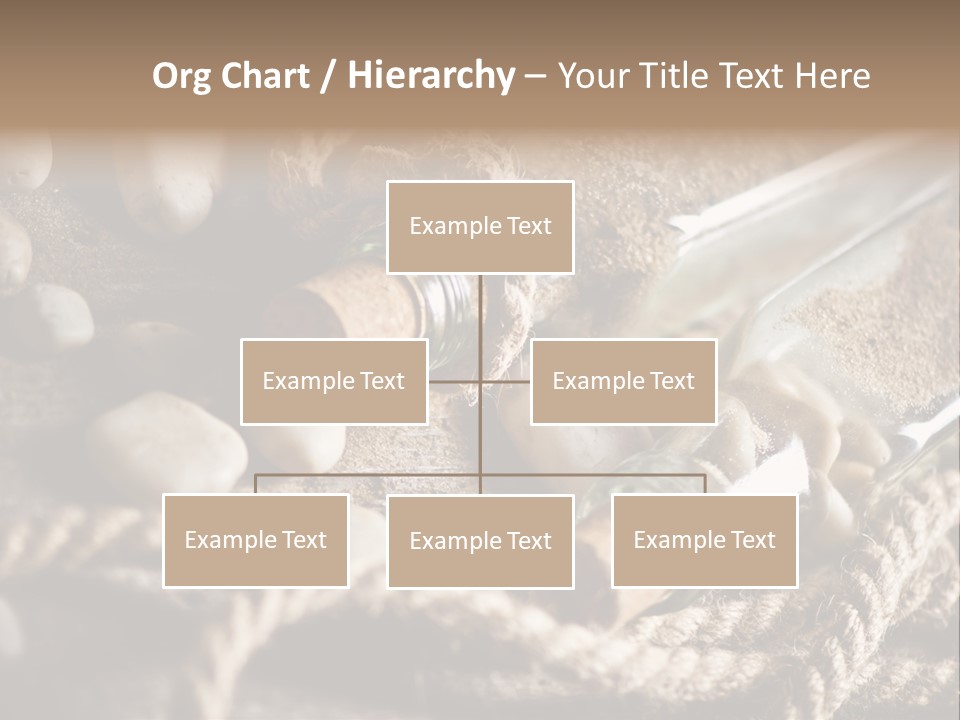 Org Chart / Hierarchy – Your Title Text Here

Example Text

Example Text

Example Text

Example Text

Example Text

Example Text